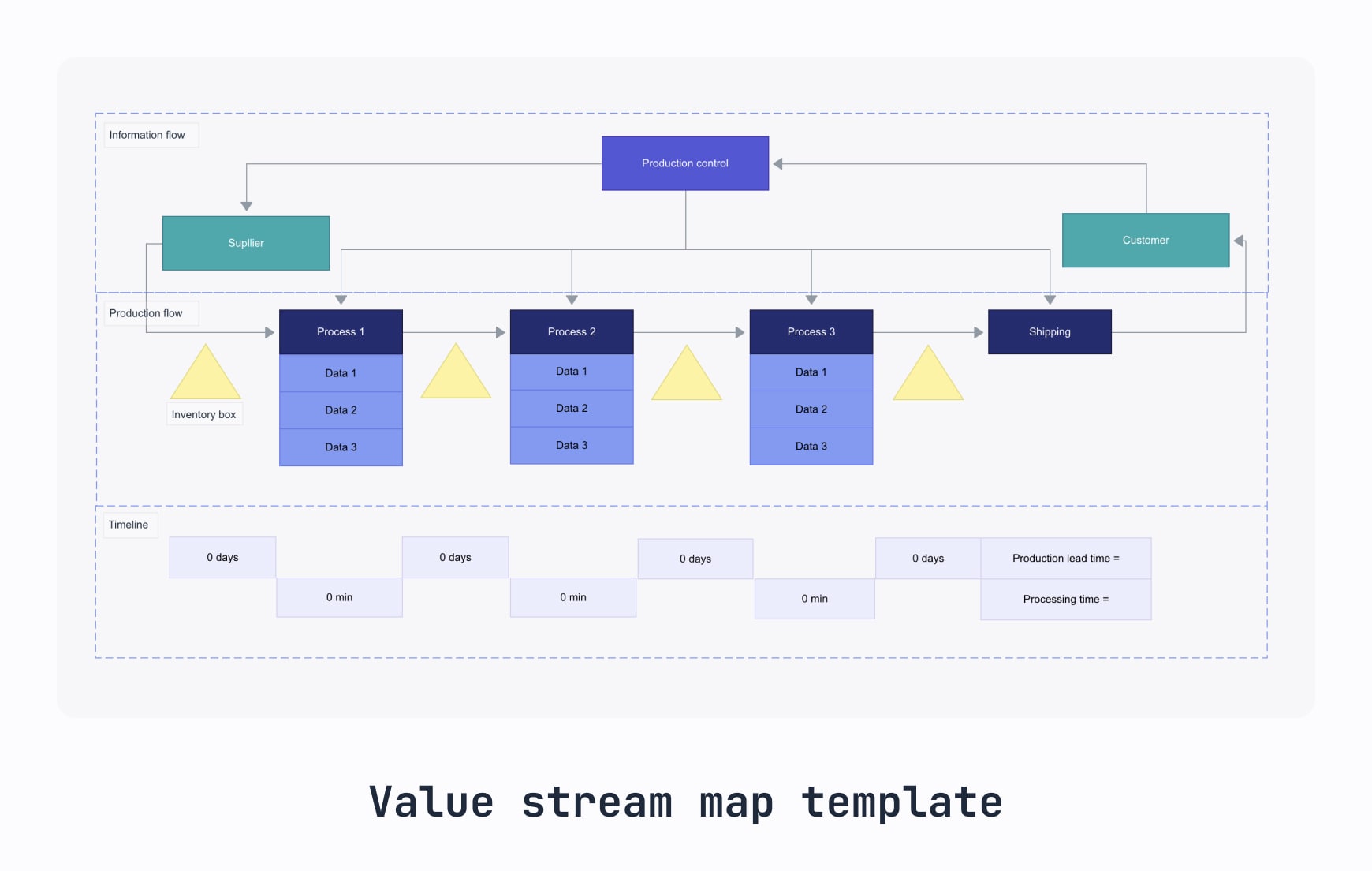 Information flow

Production control

Suplier

Customer

Production flow

Process 1

Data 1

Data 2

Data 3

Inventory box

Process 2

Data 1

Data 2

Data 3

Process 3

Data 1

Data 2

Data 3

Shipping

Timeline

0 days

0 min

0 days

0 min

0 days

0 min

0 days

Production lead time =

Processing time =

Value stream map template